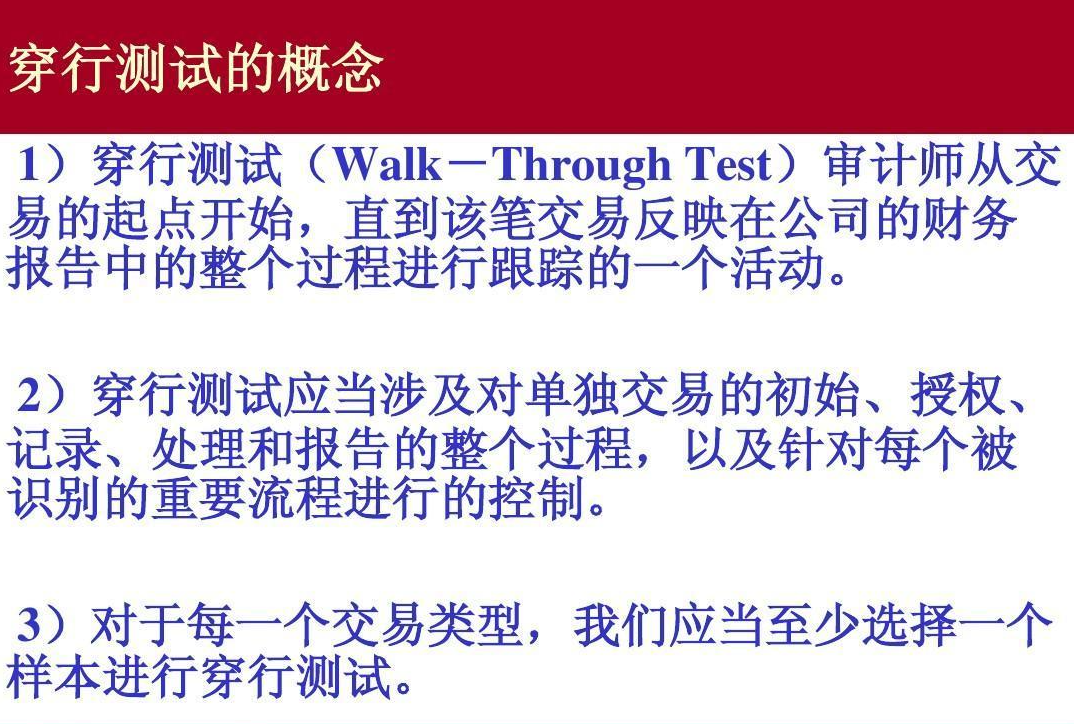 穿行测试的概念

1）穿行测试（Walk－Through Test）审计师从交易的起点开始，直到该笔交易反映在公司的财务报告中的整个过程进行跟踪的一个活动。

2）穿行测试应当涉及对单独交易的初始、授权、记录、处理和报告的整个过程，以及针对每个被识别的重要流程进行的控制。

3）对于每一个交易类型，我们应当至少选择一个样本进行穿行测试。